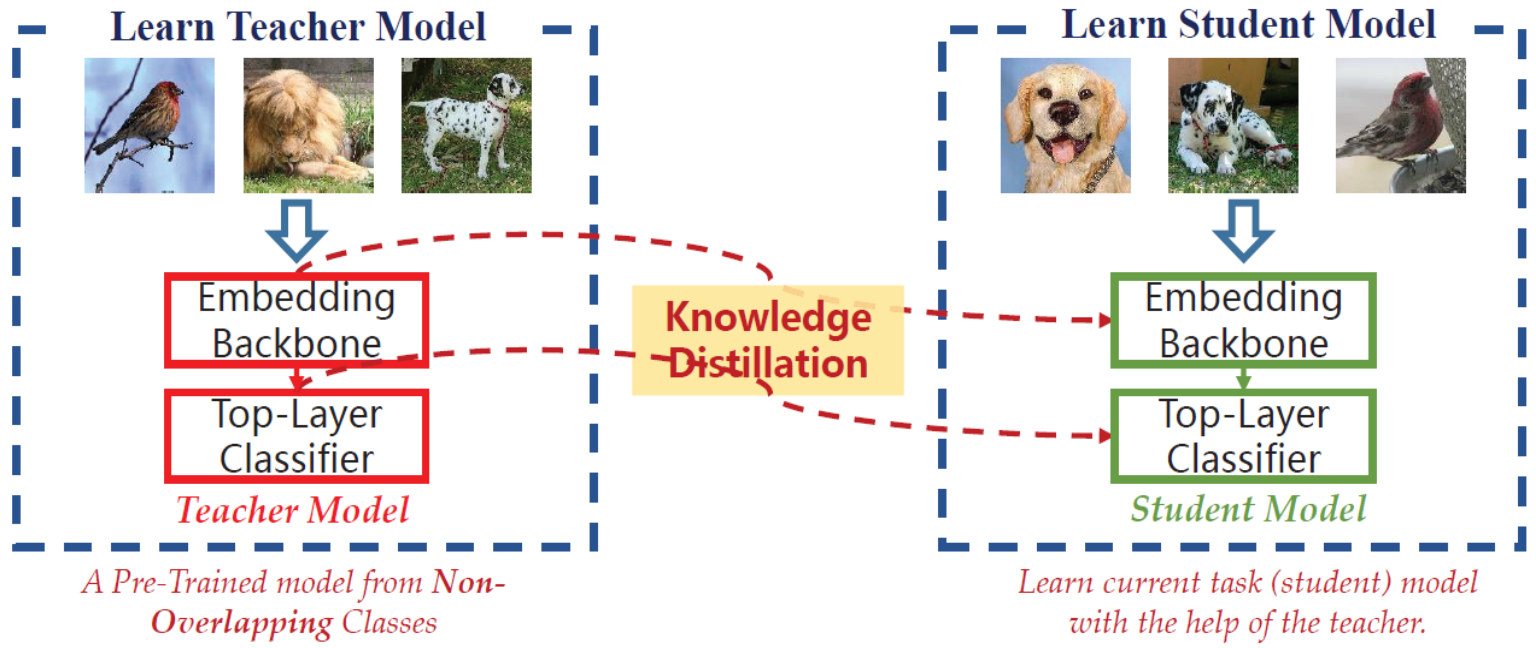 Learn Teacher Model

Embedding Backbone

Top-Layer Classifier

Teacher Model

A Pre-Trained model from Non-Overlapping Classes

Knowledge Distillation

Learn Student Model

Embedding Backbone

Top-Layer Classifier

Student Model

Learn current task (student) model with the help of the teacher.